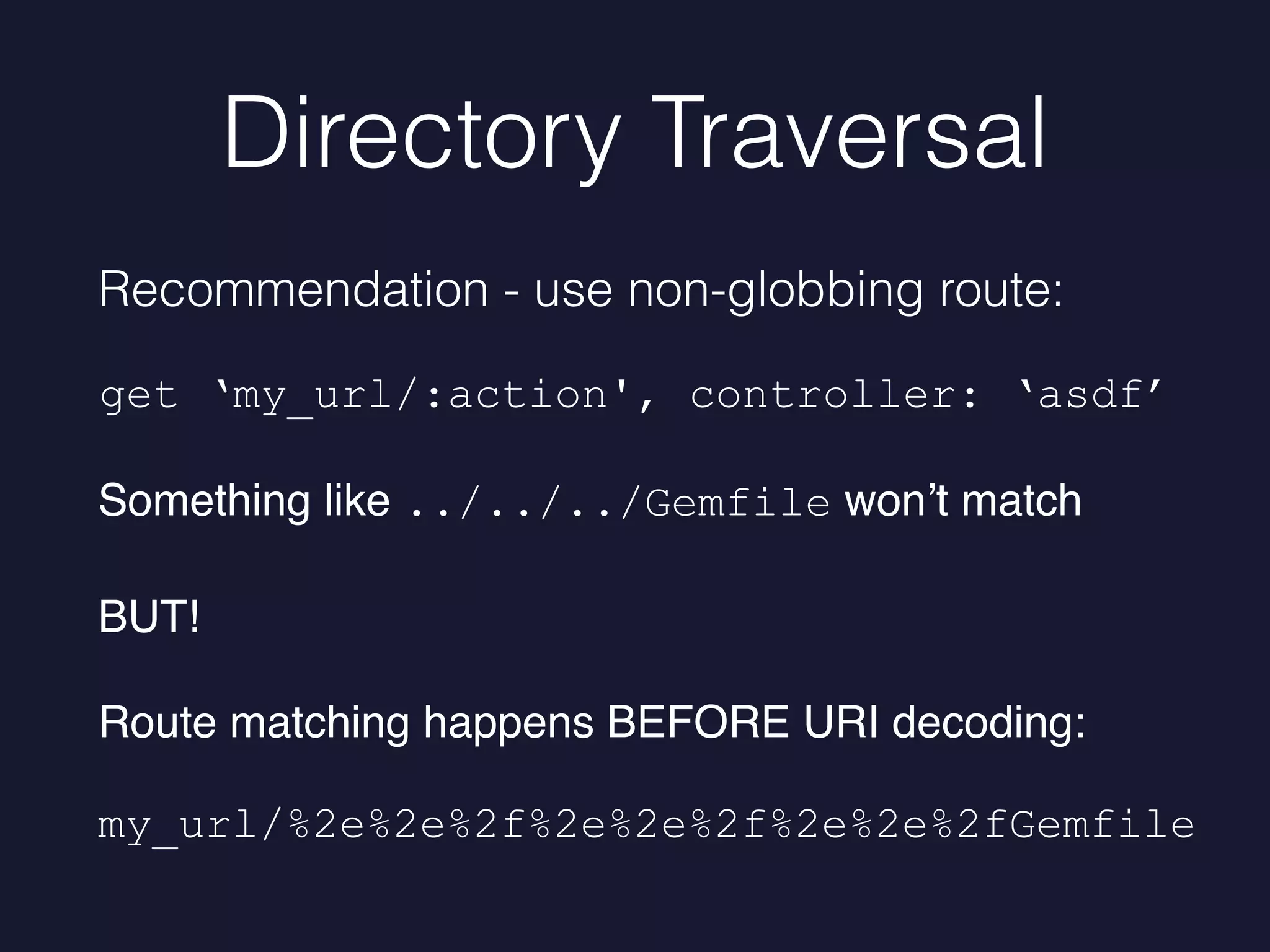 Directory Traversal

Recommendation - use non-globbing route:

get ‘my_url/:action', controller: ‘asdf’

Something like ../../../Gemfile won’t match

BUT!

Route matching happens BEFORE URI decoding:

my_url/%2e%2e%2f%2e%2e%2f%2e%2e%2fGemfile